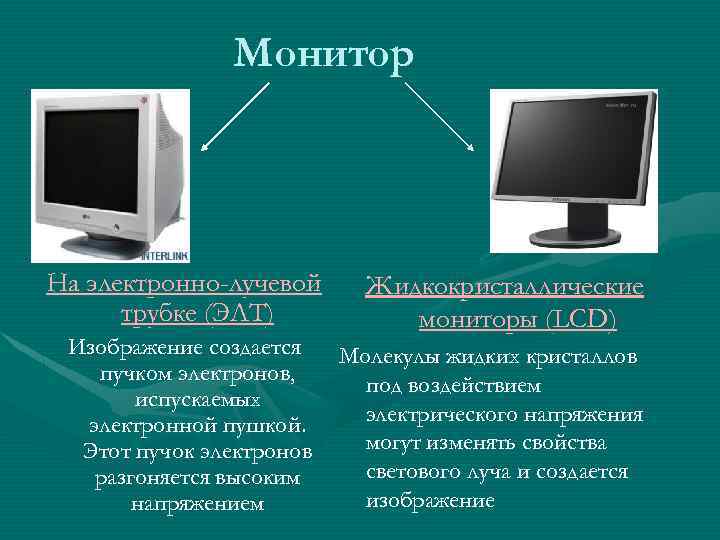 Монитор

INTERLINK

На электронно-лучевой трубке (ЭЛТ)

Изображение создается пучком электронов, испускаемых электронной пушкой. Этот пучок электронов разгоняется высоким напряжением

Жидкокристаллические мониторы (LCD)

Молекулы жидких кристаллов под воздействием электрического напряжения могут изменять свойства светового луча и создается изображение